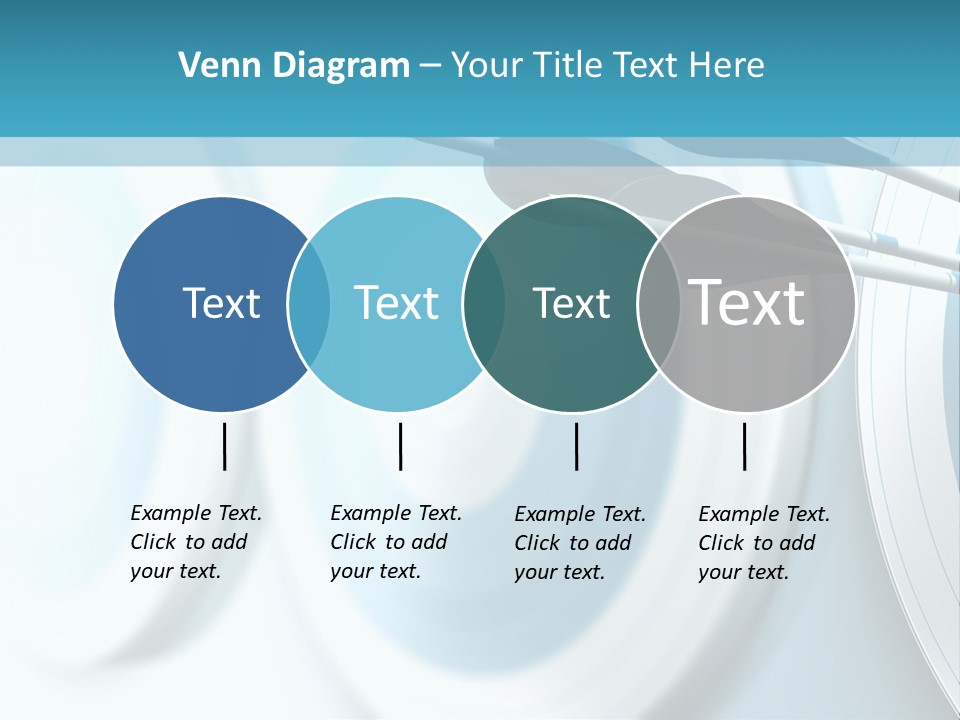 Venn Diagram – Your Title Text Here

Text

Text

Text

Text

Example Text. Click to add your text.

Example Text. Click to add your text.

Example Text. Click to add your text.

Example Text. Click to add your text.